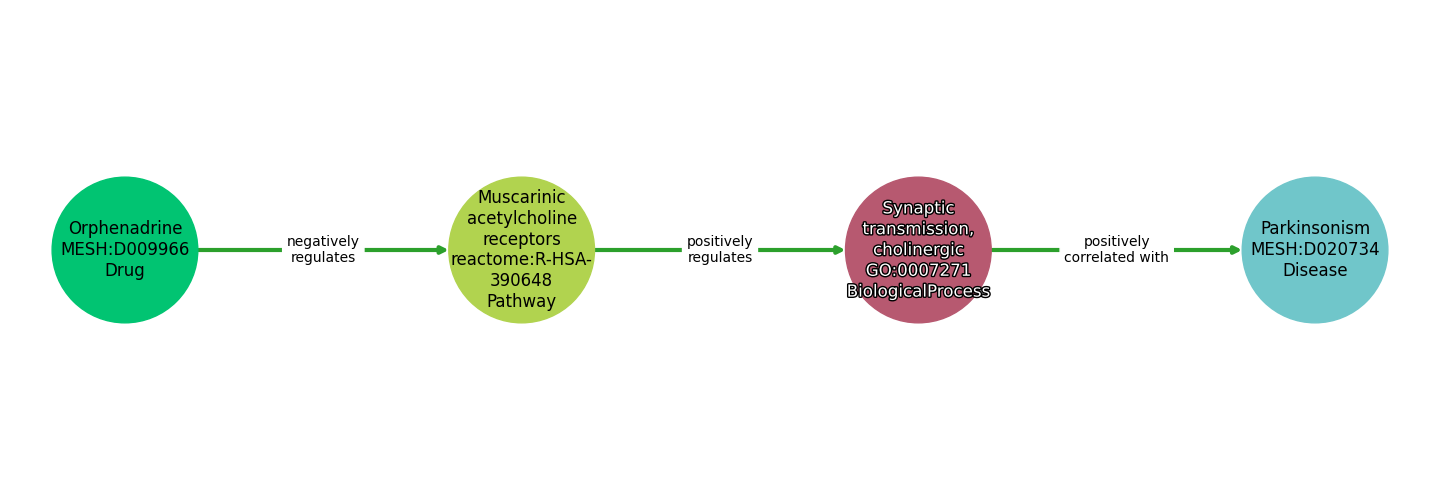 Orphenadrine
MESH:D009966
Drug

negatively regulates

Muscarinic
acetylcholine
receptors
reactome:R-HSA-390648
Pathway

positively regulates

Synaptic
transmission,
cholinergic
GO:0007271
BiologicalProcess

positively correlated with

Parkinsonism
MESH:D020734
Disease